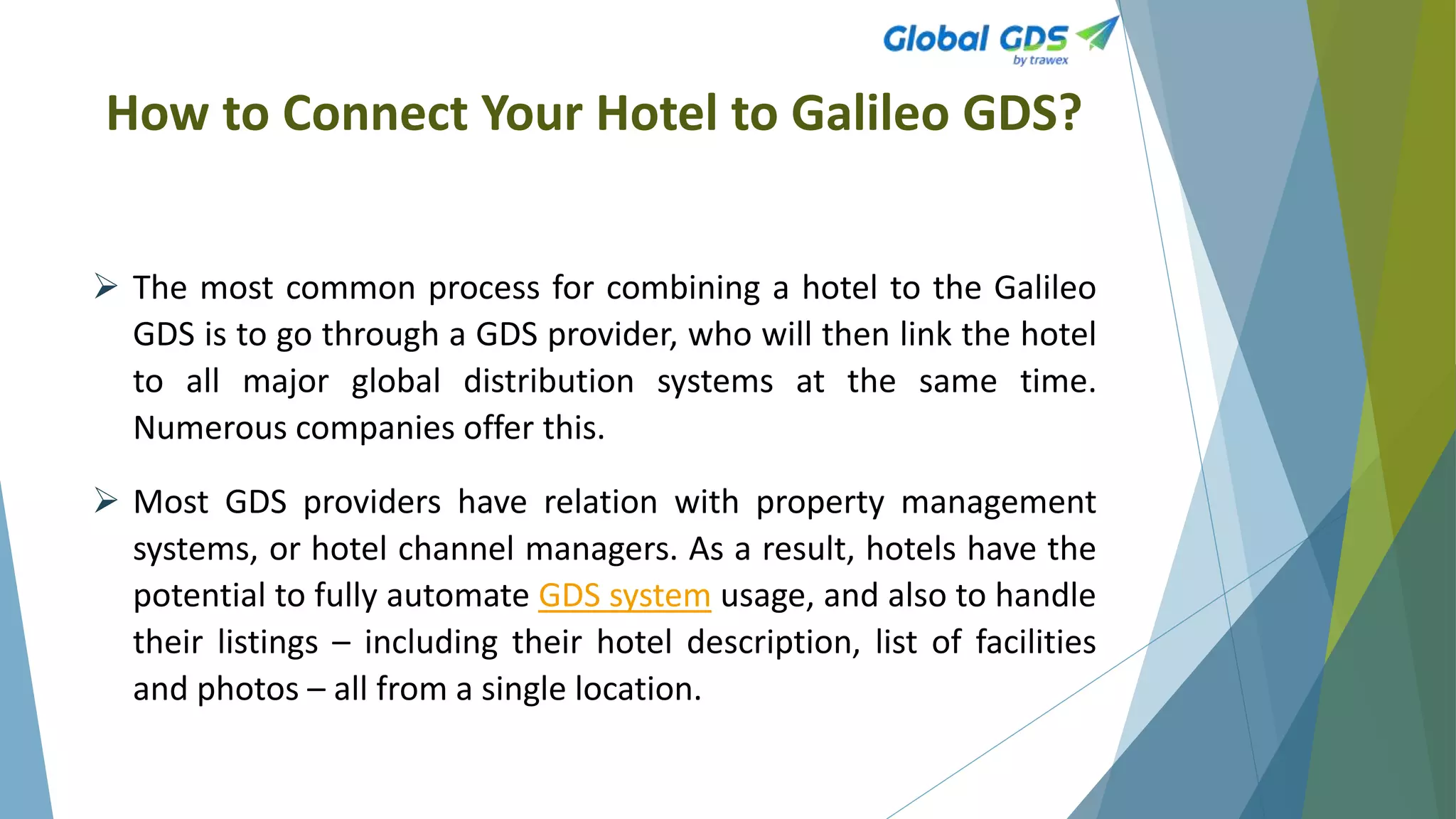 Global GDS
by trawex

How to Connect Your Hotel to Galileo GDS?

➢ The most common process for combining a hotel to the Galileo GDS is to go through a GDS provider, who will then link the hotel to all major global distribution systems at the same time. Numerous companies offer this.

➢ Most GDS providers have relation with property management systems, or hotel channel managers. As a result, hotels have the potential to fully automate GDS system usage, and also to handle their listings – including their hotel description, list of facilities and photos – all from a single location.